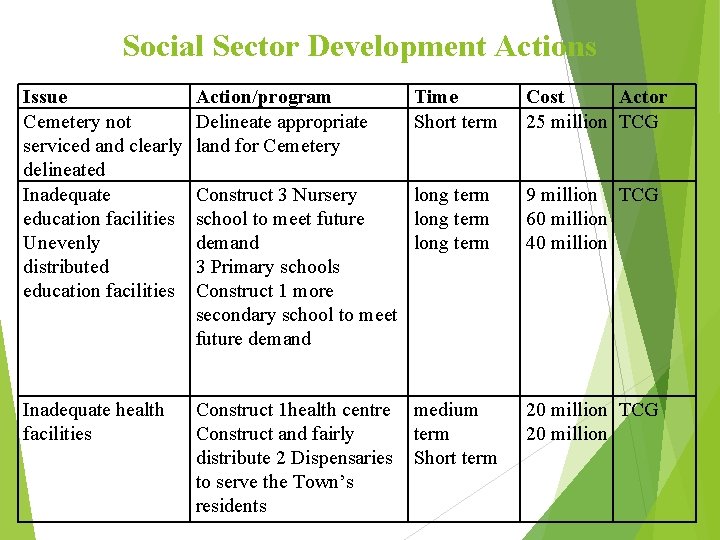 Social Sector Development Actions

| Issue | Action/program | Time | Cost | Actor |
|---|---|---|---|---|
| Cemetery not serviced and clearly delineated | Delineate appropriate land for Cemetery | Short term | 25 million | TCG |
| Inadequate education facilities Unevenly distributed education facilities | Construct 3 Nursery school to meet future demand 3 Primary schools Construct 1 more secondary school to meet future demand | long term long term long term | 9 million 60 million 40 million | TCG |
| Inadequate health facilities | Construct 1health centre Construct and fairly distribute 2 Dispensaries to serve the Town's residents | medium term Short term | 20 million 20 million | TCG |